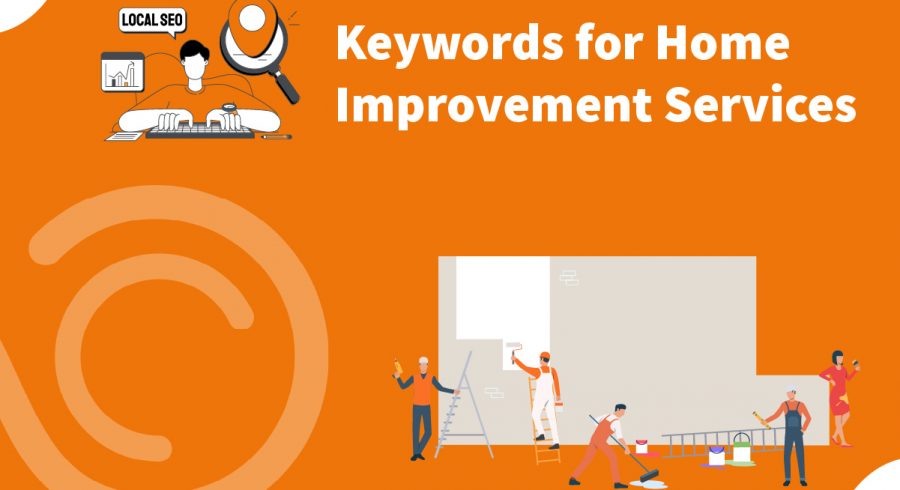 LOCAL SEO

Keywords for Home Improvement Services